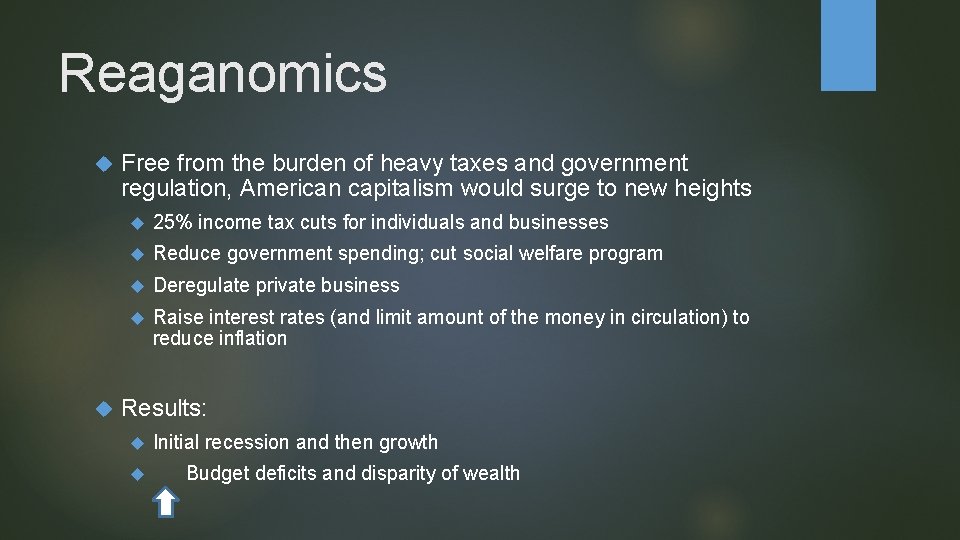 Reaganomics

Free from the burden of heavy taxes and government regulation, American capitalism would surge to new heights

25% income tax cuts for individuals and businesses

Reduce government spending; cut social welfare program

Deregulate private business

Raise interest rates (and limit amount of the money in circulation) to reduce inflation

Results:

Initial recession and then growth

Budget deficits and disparity of wealth